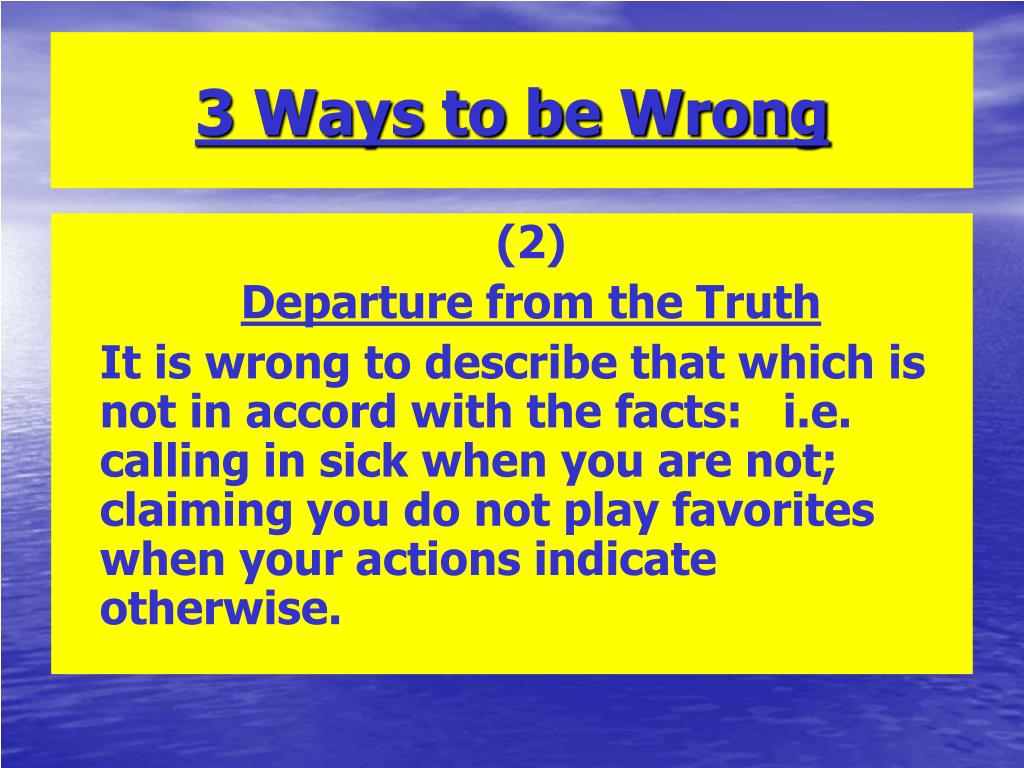 3 Ways to be Wrong

(2)

Departure from the Truth

It is wrong to describe that which is not in accord with the facts: i.e. calling in sick when you are not; claiming you do not play favorites when your actions indicate otherwise.